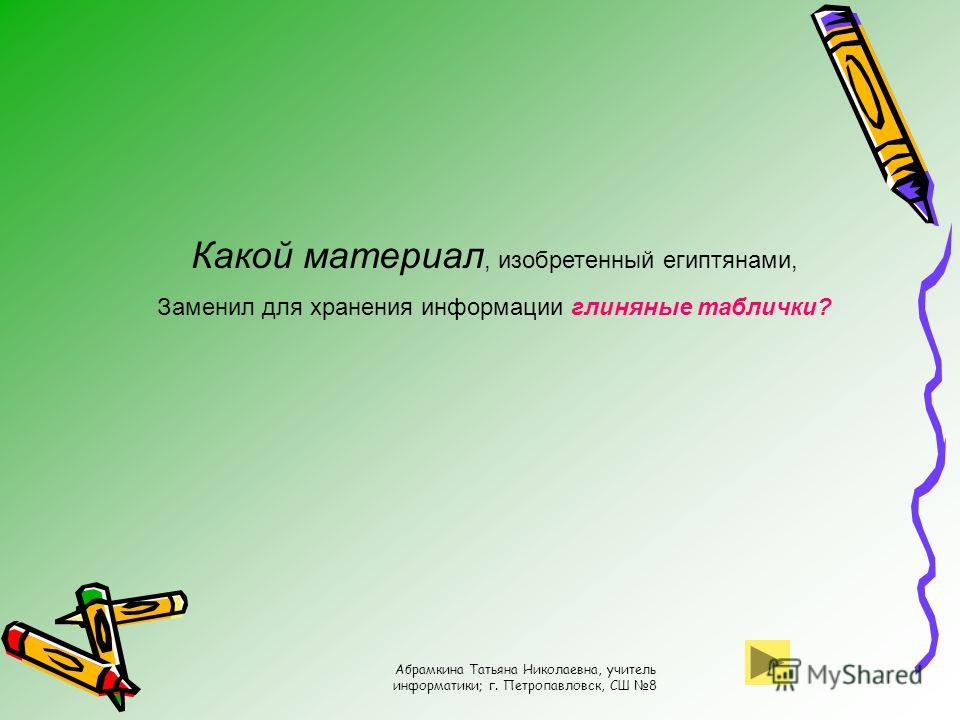 Какой материал, изобретенный египтянами,

Заменил для хранения информации глиняные таблички?

Абрамкина Татьяна Николаевна, учитель информатики; г. Петропавловск, СШ №8

MyShared